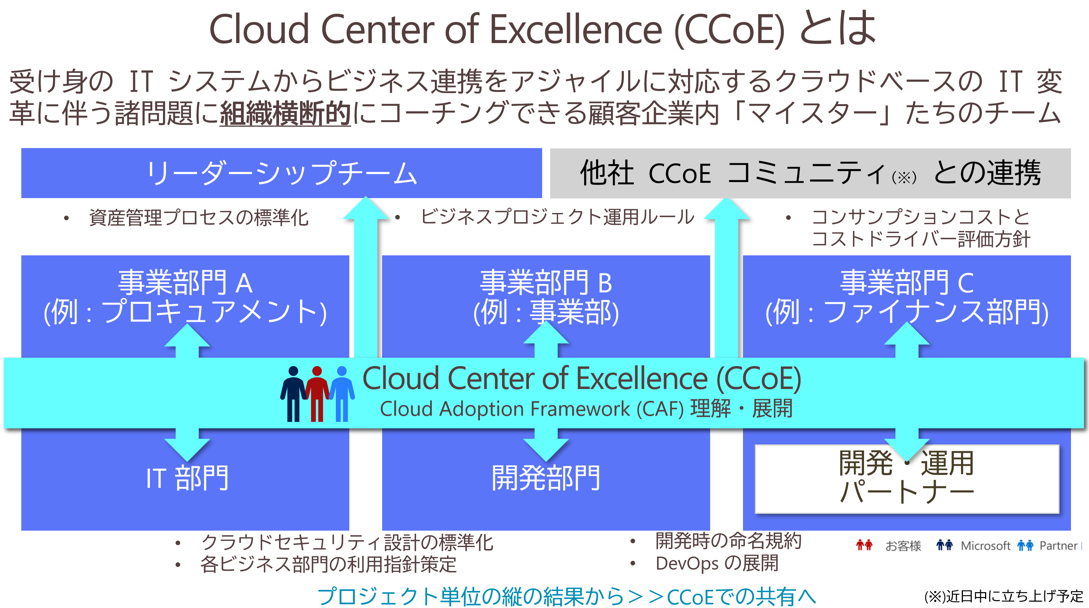 Cloud Center of Excellence (CCoE) とは

受け身の IT システムからビジネス連携をアジャイルに対応するクラウドベースの IT 変革に伴う諸問題に組織横断的にコーチングできる顧客企業内「マイスター」たちのチーム

リーダーシップチーム

他社 CCoE コミュニティ(※) との連携

• 資産管理プロセスの標準化

• ビジネスプロジェクト運用ルール

• コンサンプションコストとコストドライバー評価方針

事業部門 A
(例 : プロキュアメント)

事業部門 B
(例 : 事業部)

事業部門 C
(例 : ファイナンス部門)

Cloud Center of Excellence (CCoE)
Cloud Adoption Framework (CAF) 理解・展開

IT 部門

開発部門

開発・運用
パートナー

• クラウドセキュリティ設計の標準化
• 各ビジネス部門の利用指針策定

• 開発時の命名規約
• DevOps の展開

お客様 Microsoft Partner

プロジェクト単位の縦の結果から＞＞CCoEでの共有へ

(※)近日中に立ち上げ予定